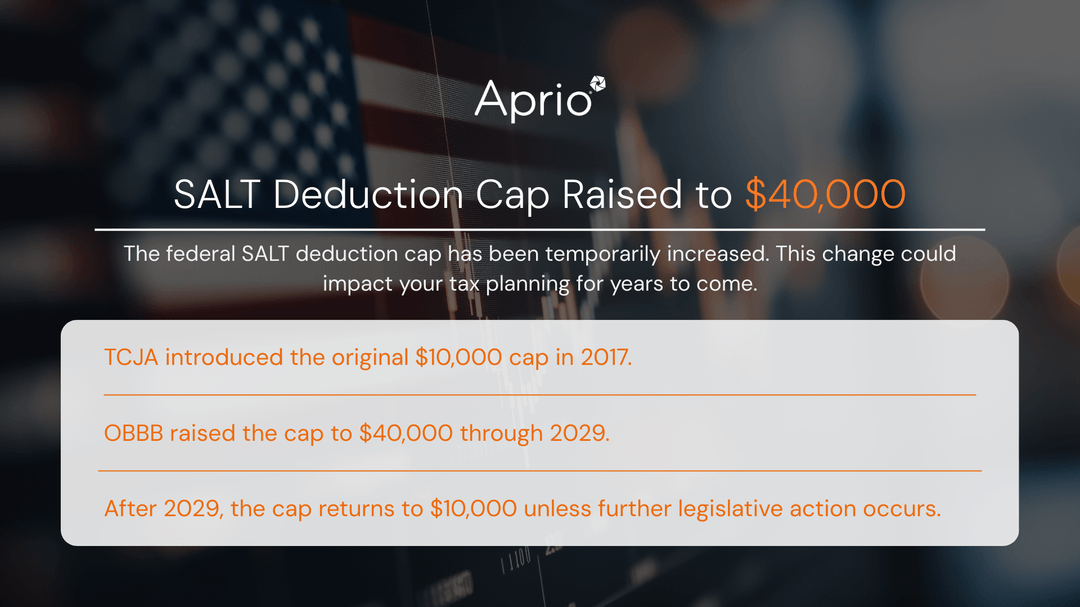 Aprio

SALT Deduction Cap Raised to \$40,000

The federal SALT deduction cap has been temporarily increased. This change could impact your tax planning for years to come.

TCJA introduced the original \$10,000 cap in 2017.

OBBB raised the cap to \$40,000 through 2029.

After 2029, the cap returns to \$10,000 unless further legislative action occurs.